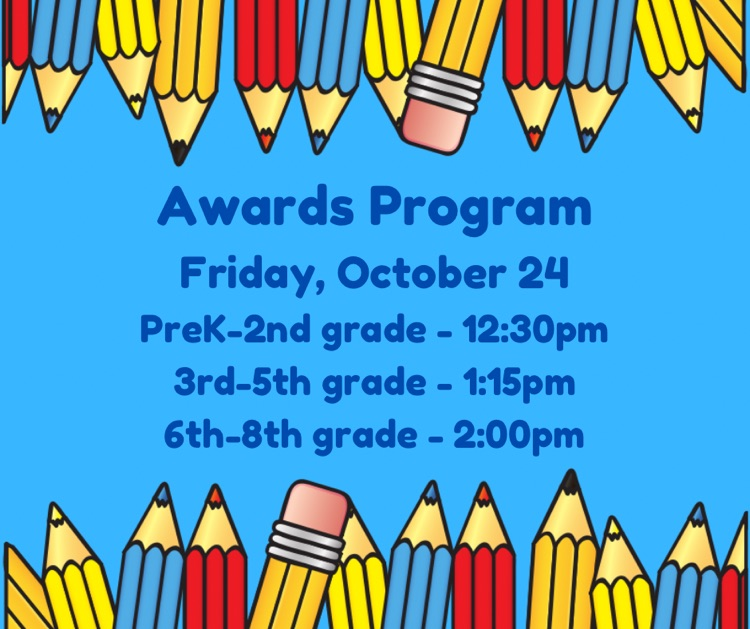 Awards Program

Friday, October 24

PreK-2nd grade - 12:30pm

3rd-5th grade - 1:15pm

6th-8th grade - 2:00pm